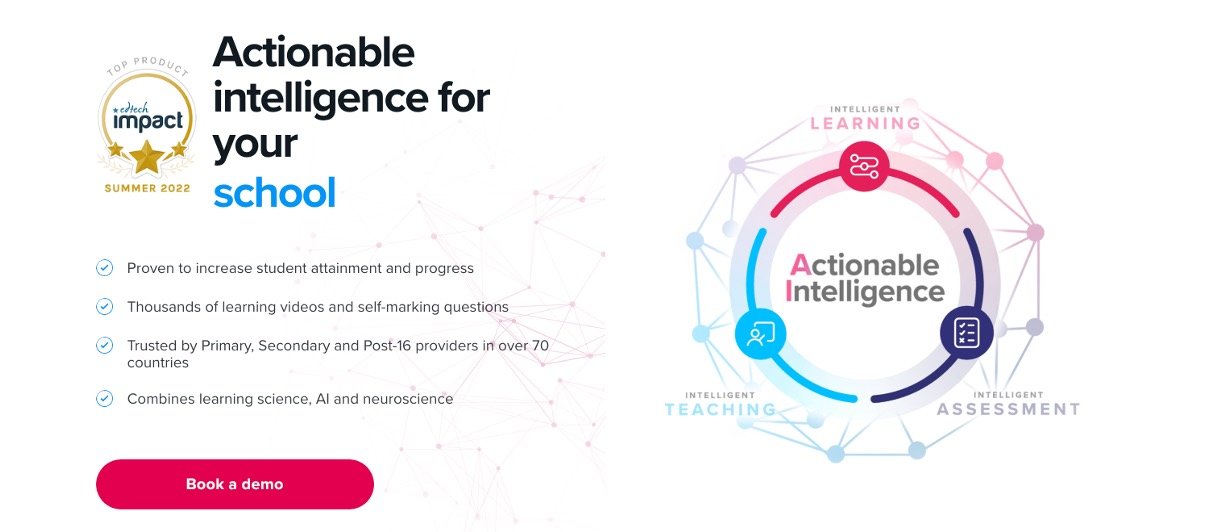 TOP PRODUCT
edtech impact
SUMMER 2022

Actionable intelligence for your school

Proven to increase student attainment and progress

Thousands of learning videos and self-marking questions

Trusted by Primary, Secondary and Post-16 providers in over 70 countries

Combines learning science, AI and neuroscience

Book a demo

INTELLIGENT
LEARNING

Actionable Intelligence

INTELLIGENT
TEACHING

INTELLIGENT
ASSESSMENT